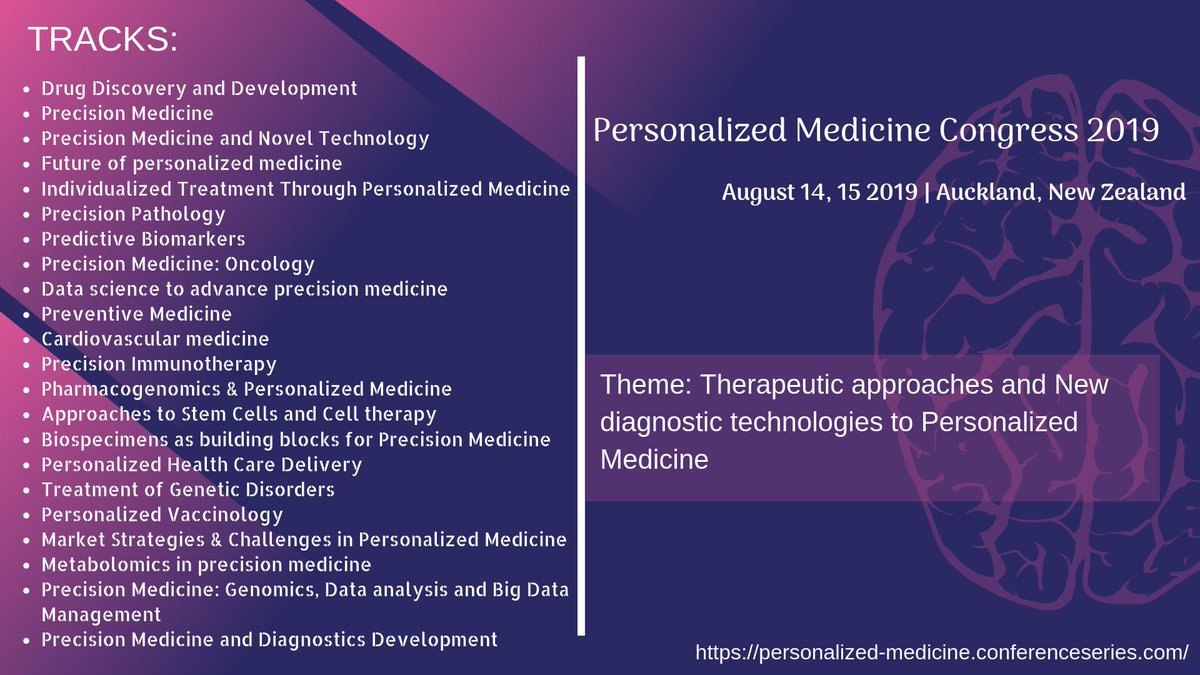 TRACKS:

- Drug Discovery and Development
- Precision Medicine
- Precision Medicine and Novel Technology
- Future of personalized medicine
- Individualized Treatment Through Personalized Medicine
- Precision Pathology
- Predictive Biomarkers
- Precision Medicine: Oncology
- Data science to advance precision medicine
- Preventive Medicine
- Cardiovascular medicine
- Precision Immunotherapy
- Pharmacogenomics & Personalized Medicine
- Approaches to Stem Cells and Cell therapy
- Biospecimens as building blocks for Precision Medicine
- Personalized Health Care Delivery
- Treatment of Genetic Disorders
- Personalized Vaccinology
- Market Strategies & Challenges in Personalized Medicine
- Metabolomics in precision medicine
- Precision Medicine: Genomics, Data analysis and Big Data Management
- Precision Medicine and Diagnostics Development

Personalized Medicine Congress 2019

August 14, 15 2019 | Auckland, New Zealand

Theme: Therapeutic approaches and New diagnostic technologies to Personalized Medicine

https://personalized-medicine.conferenceseries.com/